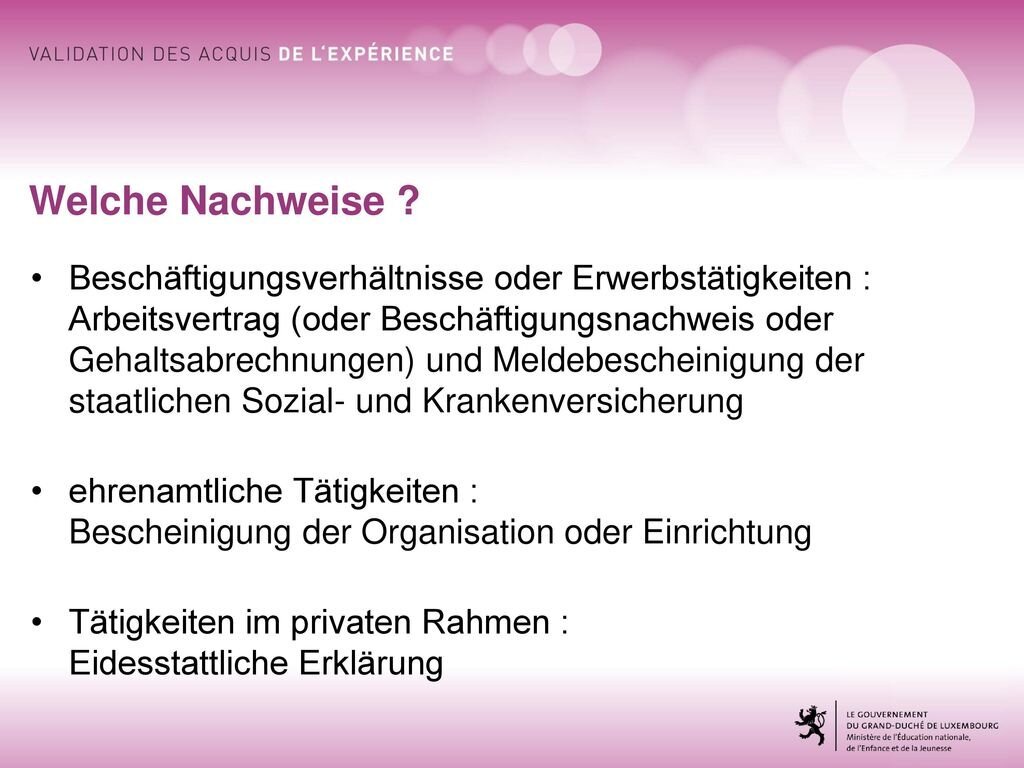 VALIDATION DES ACQUIS DE L'EXPÉRIENCE

Welche Nachweise ?

• Beschäftigungsverhältnisse oder Erwerbstätigkeiten : Arbeitsvertrag (oder Beschäftigungsnachweis oder Gehaltsabrechnungen) und Meldebescheinigung der staatlichen Sozial- und Krankenversicherung

• ehrenamtliche Tätigkeiten : Bescheinigung der Organisation oder Einrichtung

• Tätigkeiten im privaten Rahmen : Eidesstattliche Erklärung

LE GOUVERNEMENT
DU GRAND-DUCHÉ DE LUXEMBOURG
Ministère de l'Éducation nationale,
de l'Enfance et de la Jeunesse